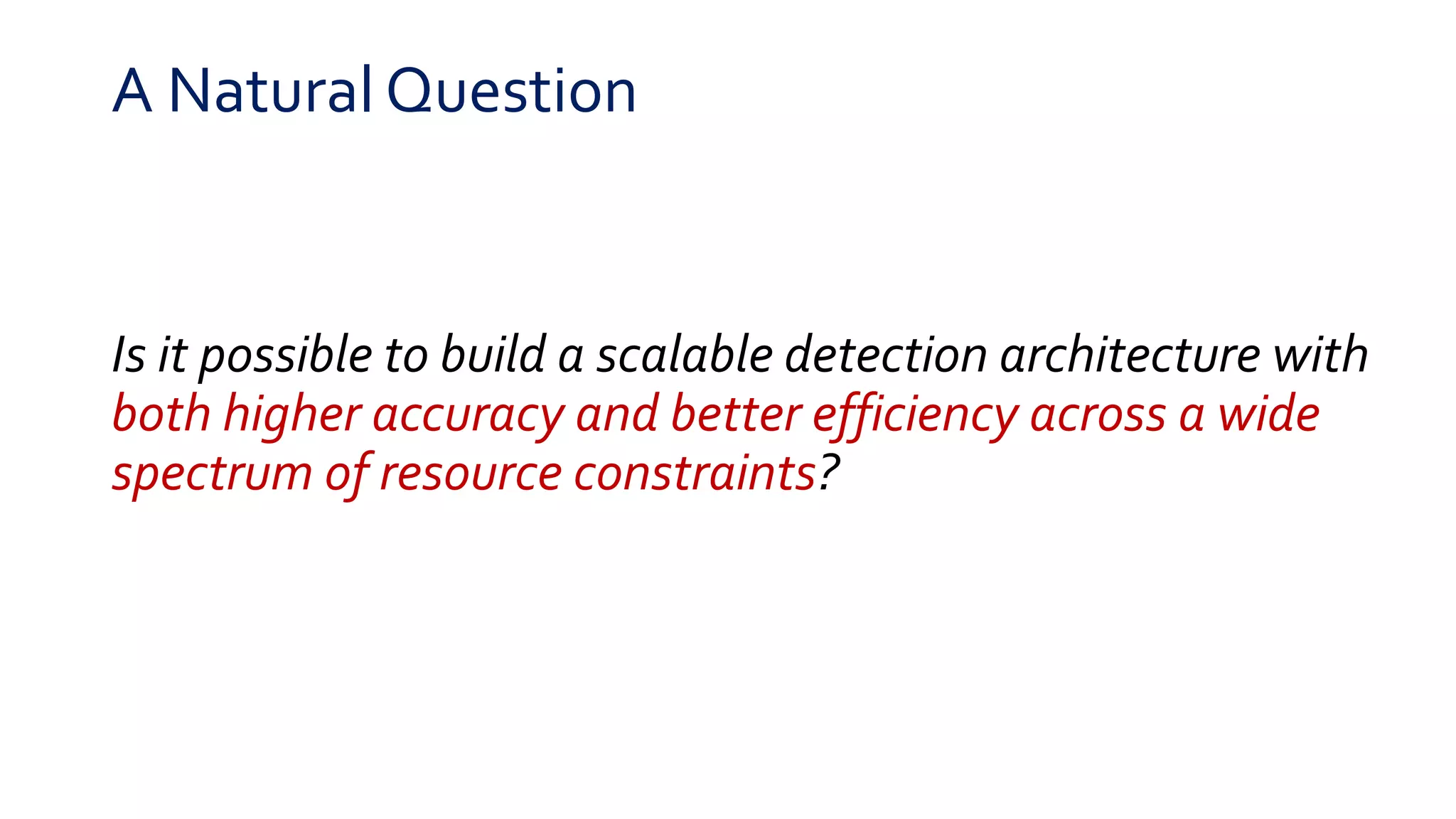 A Natural Question

Is it possible to build a scalable detection architecture with both higher accuracy and better efficiency across a wide spectrum of resource constraints?